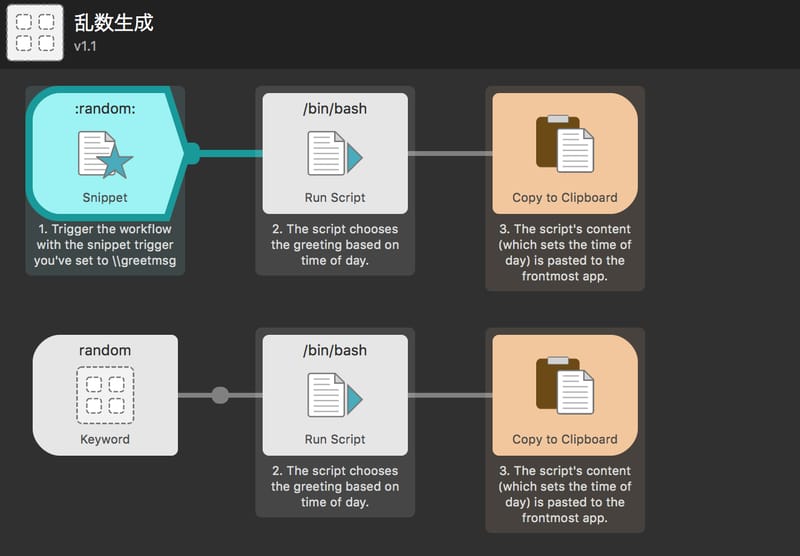 乱数生成
v1.1

:random:
Snippet
1. Trigger the workflow with the snippet trigger you've set to \\greetmsg

/bin/bash
Run Script
2. The script chooses the greeting based on time of day.

Copy to Clipboard
3. The script's content (which sets the time of day) is pasted to the frontmost app.

random
Keyword

/bin/bash
Run Script
2. The script chooses the greeting based on time of day.

Copy to Clipboard
3. The script's content (which sets the time of day) is pasted to the frontmost app.